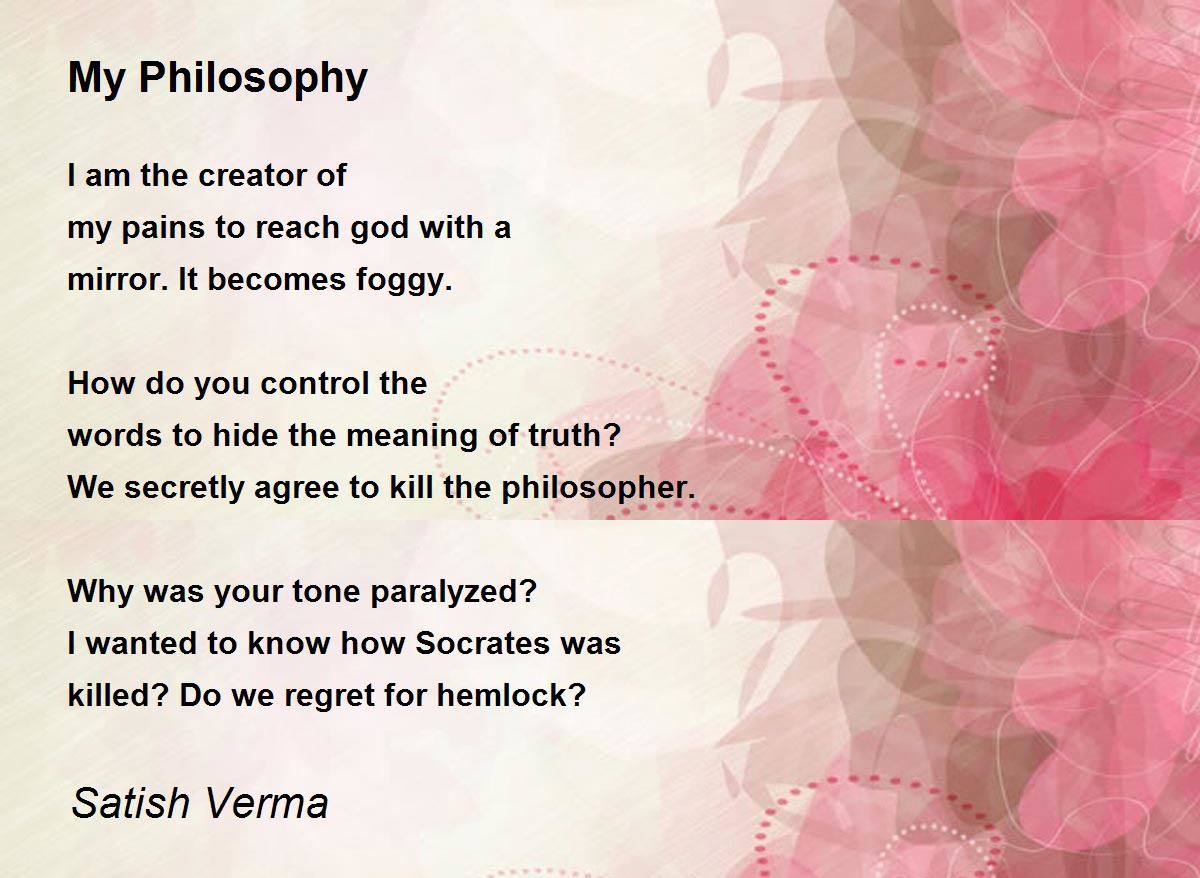 My Philosophy

I am the creator of
my pains to reach god with a
mirror. It becomes foggy.

How do you control the
words to hide the meaning of truth?
We secretly agree to kill the philosopher.

Why was your tone paralyzed?
I wanted to know how Socrates was
killed? Do we regret for hemlock?

Satish Verma